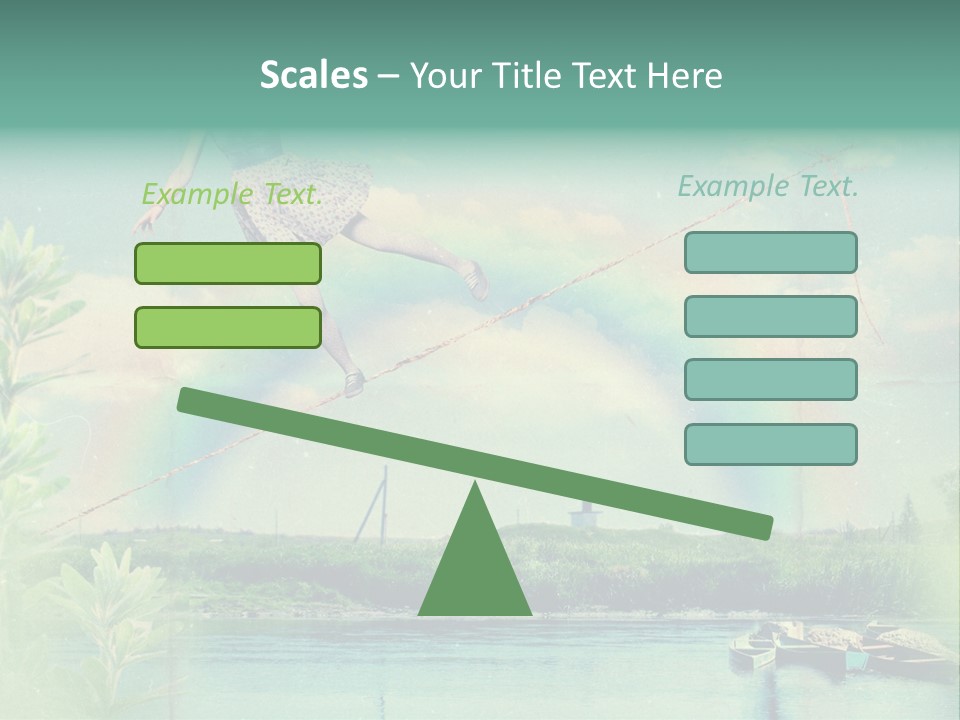 Scales – Your Title Text Here

Example Text.

Example Text.